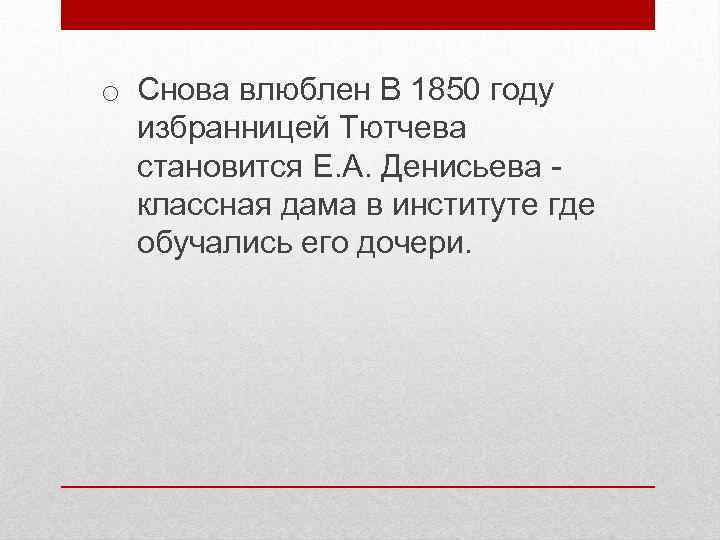 Снова влюблен В 1850 году избранницей Тютчева становится Е.А. Денисьева - классная дама в институте где обучались его дочери.